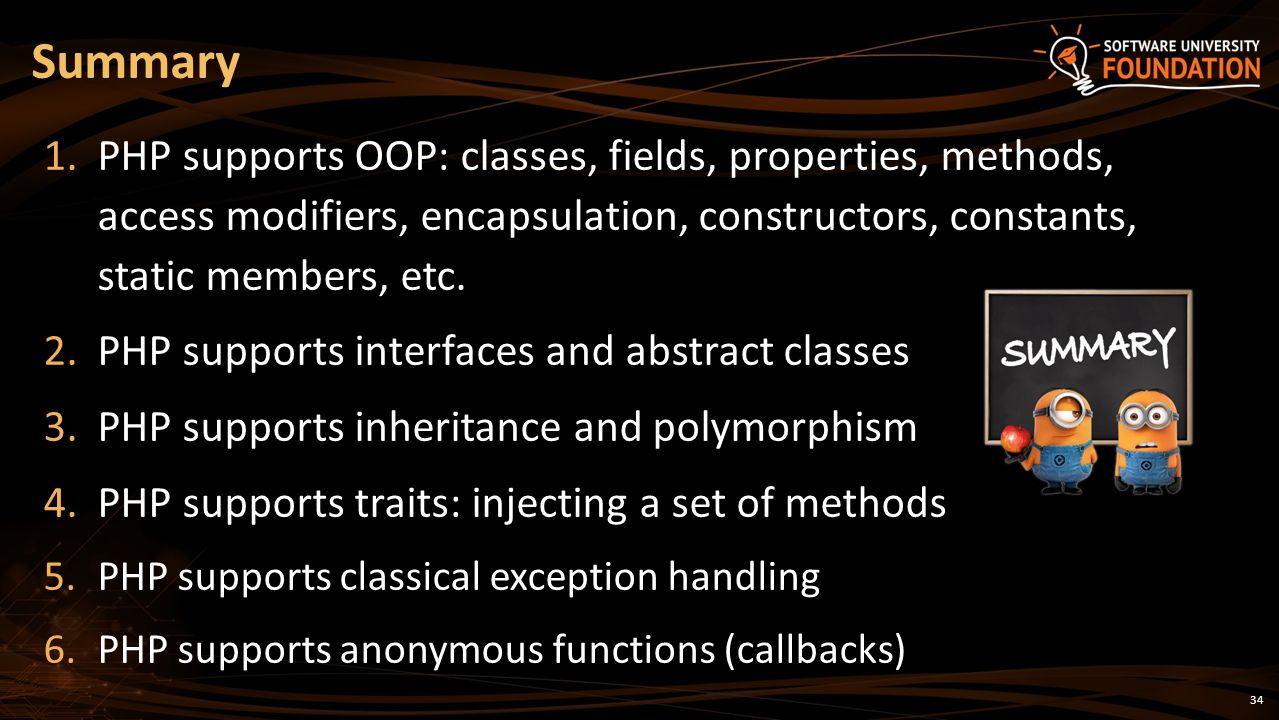 Summary

SOFTWARE UNIVERSITY FOUNDATION

1. PHP supports OOP: classes, fields, properties, methods, access modifiers, encapsulation, constructors, constants, static members, etc.

2. PHP supports interfaces and abstract classes

3. PHP supports inheritance and polymorphism

4. PHP supports traits: injecting a set of methods

5. PHP supports classical exception handling

6. PHP supports anonymous functions (callbacks)

SUMMARY

34